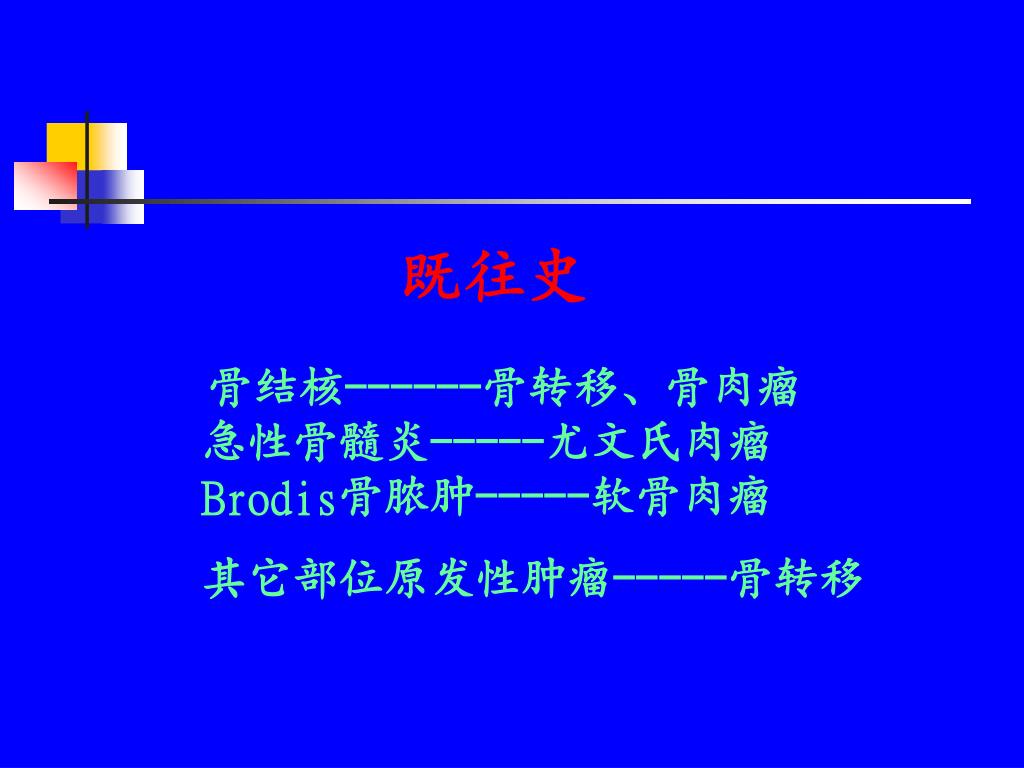 既往史

骨结核-------骨转移、骨肉瘤
急性骨髓炎------尤文氏肉瘤
Brodis骨脓肿------软骨肉瘤

其它部位原发性肿瘤------骨转移